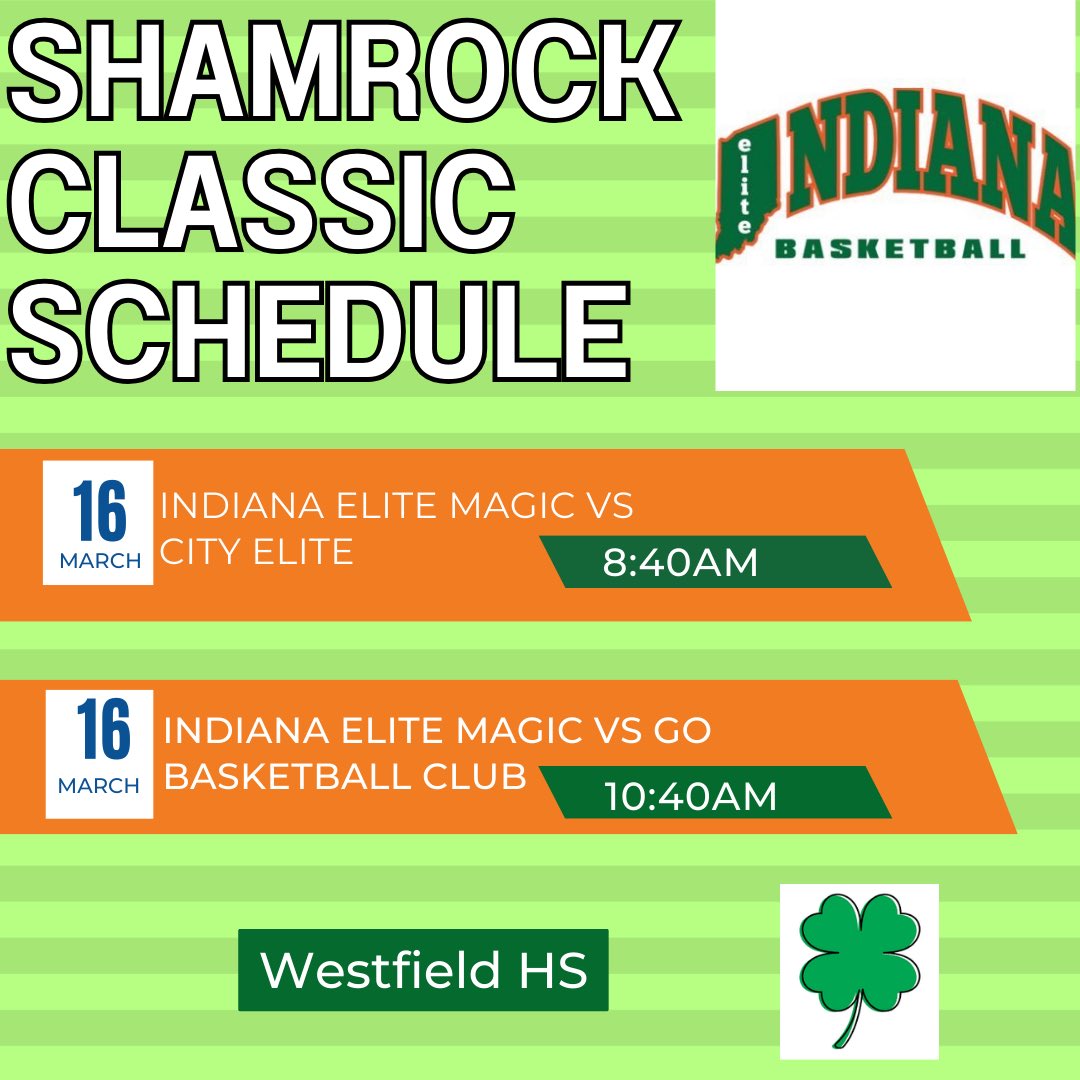 SHAMROCK CLASSIC SCHEDULE

elite INDIANA BASKETBALL

16 MARCH
INDIANA ELITE MAGIC VS CITY ELITE
8:40AM

16 MARCH
INDIANA ELITE MAGIC VS GO BASKETBALL CLUB
10:40AM

Westfield HS